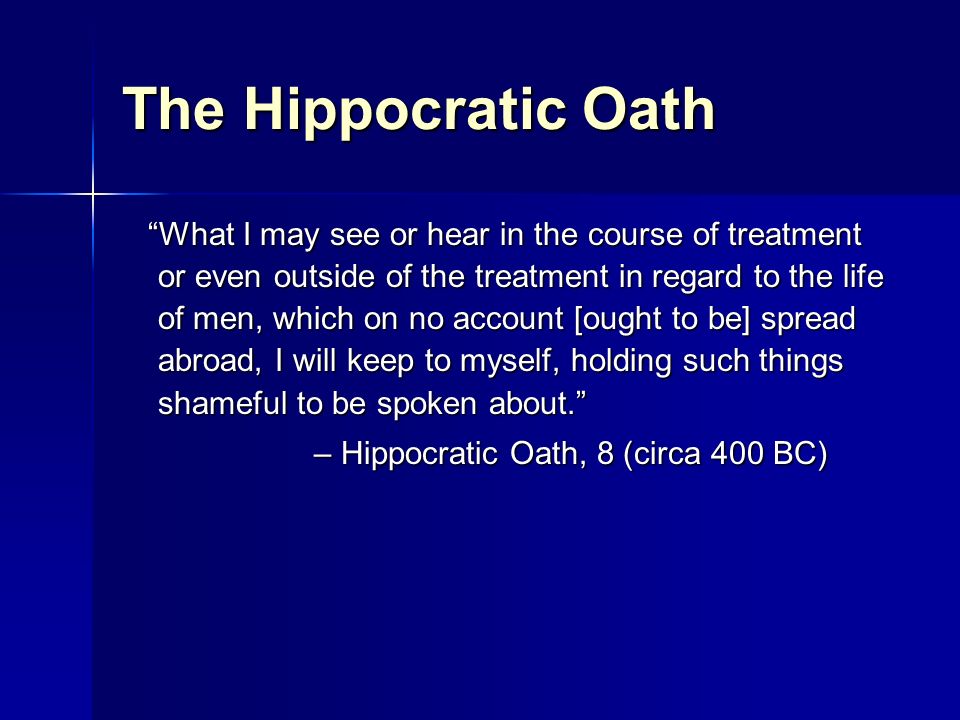 The Hippocratic Oath

“What I may see or hear in the course of treatment or even outside of the treatment in regard to the life of men, which on no account [ought to be] spread abroad, I will keep to myself, holding such things shameful to be spoken about.”

– Hippocratic Oath, 8 (circa 400 BC)